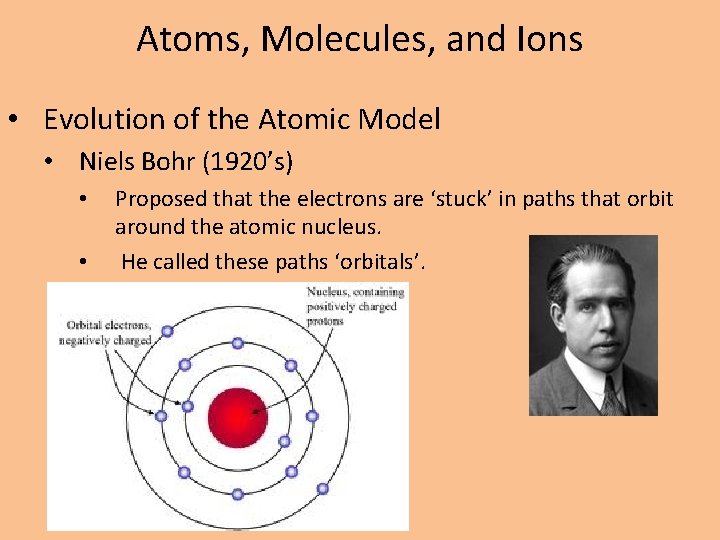 Atoms, Molecules, and Ions

• Evolution of the Atomic Model
  • Niels Bohr (1920's)
    • Proposed that the electrons are 'stuck' in paths that orbit around the atomic nucleus.
    • He called these paths 'orbitals'.

Orbital electrons, negatively charged

Nucleus, containing positively charged protons